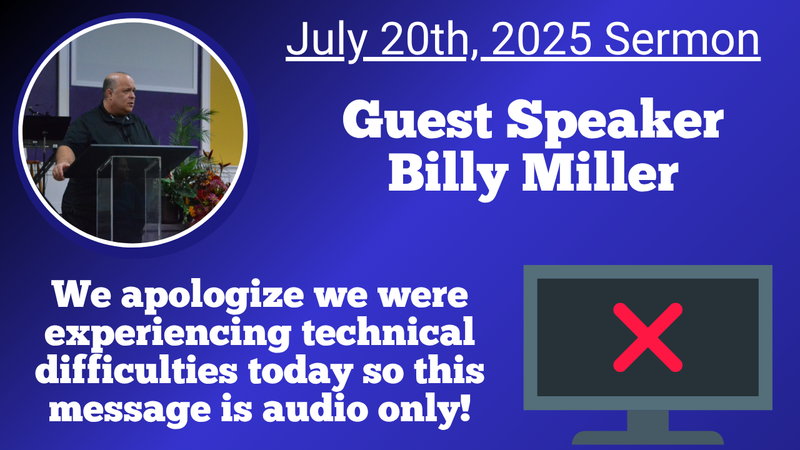 July 20th, 2025 Sermon

Guest Speaker
Billy Miller

We apologize we were experiencing technical difficulties today so this message is audio only!